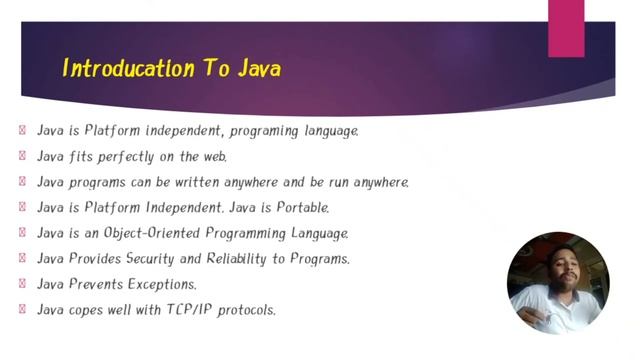 Introducation To Java

Java is Platform independent, programing language.

Java fits perfectly on the web.

Java programs can be written anywhere and be run anywhere.

Java is Platform Independent. Java is Portable.

Java is an Object-Oriented Programming Language.

Java Provides Security and Reliability to Programs.

Java Prevents Exceptions.

Java copes well with TCP/IP protocols.